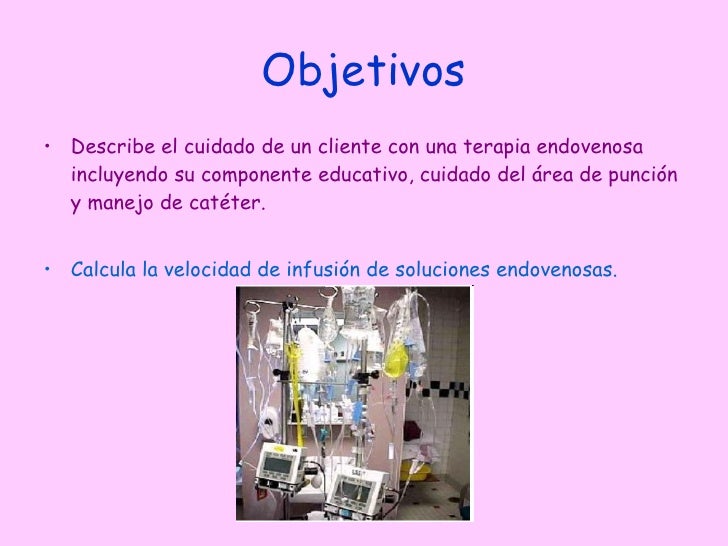 Objetivos

• Describe el cuidado de un cliente con una terapia endovenosa incluyendo su componente educativo, cuidado del área de punción y manejo de catéter.

• Calcula la velocidad de infusión de soluciones endovenosas.